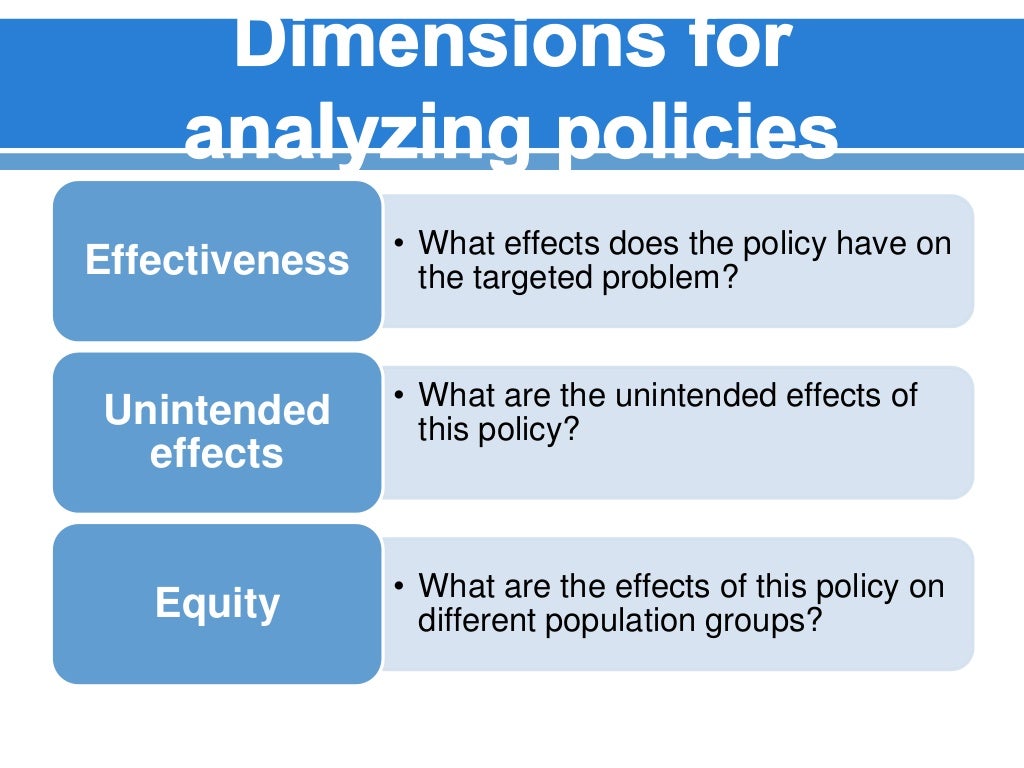 Dimensions for analyzing policies

Effectiveness

• What effects does the policy have on the targeted problem?

Unintended effects

• What are the unintended effects of this policy?

Equity

• What are the effects of this policy on different population groups?